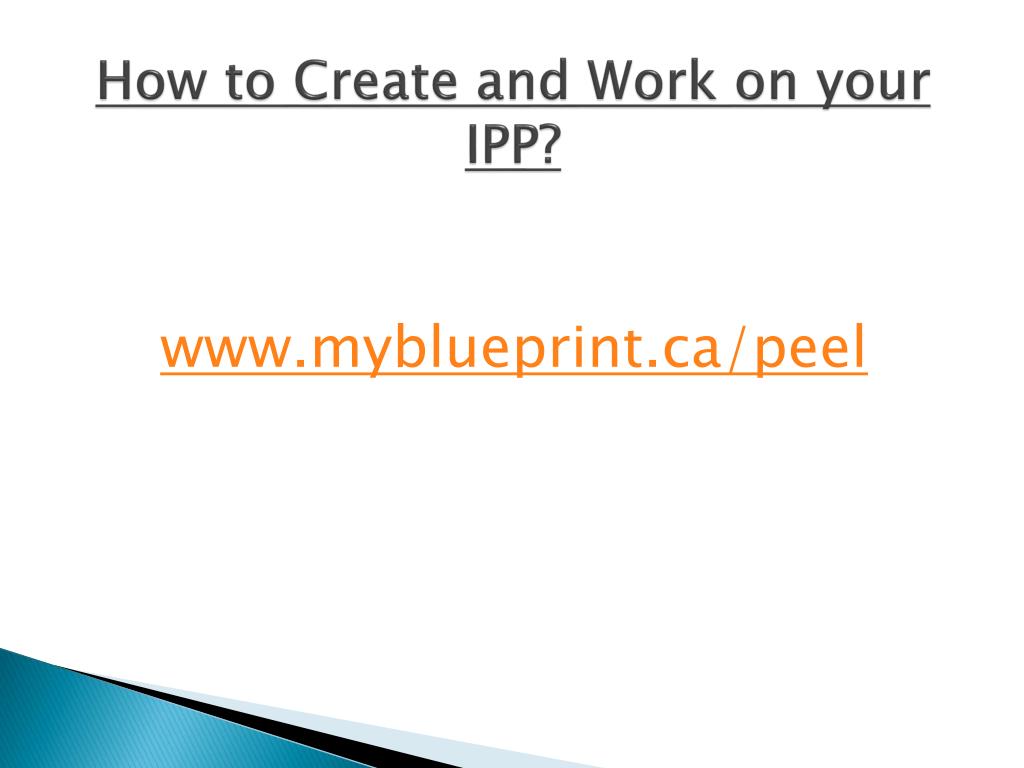 How to Create and Work on your IPP?

www.myblueprint.ca/peel